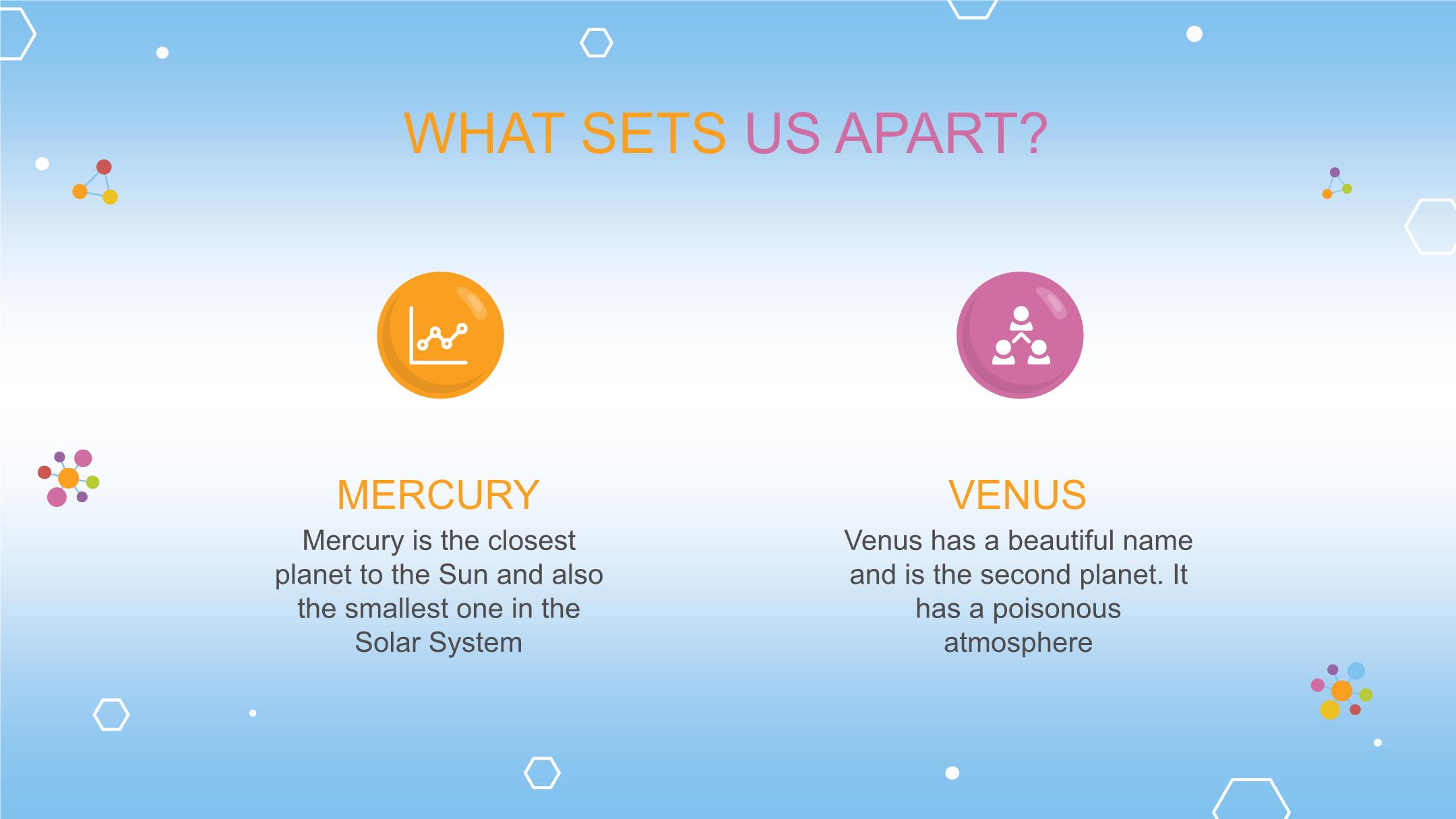 WHAT SETS US APART?

MERCURY

Mercury is the closest planet to the Sun and also the smallest one in the Solar System

VENUS

Venus has a beautiful name and is the second planet. It has a poisonous atmosphere